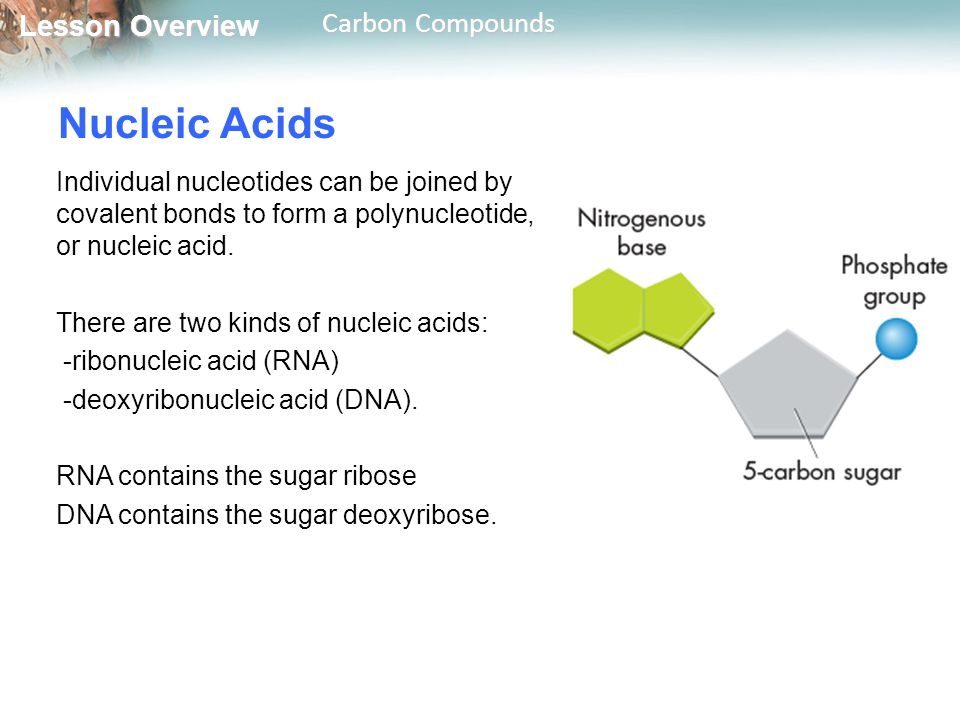 Lesson Overview Carbon Compounds

Nucleic Acids

Individual nucleotides can be joined by covalent bonds to form a polynucleotide, or nucleic acid.

There are two kinds of nucleic acids:
-ribonucleic acid (RNA)
-deoxyribonucleic acid (DNA).

RNA contains the sugar ribose
DNA contains the sugar deoxyribose.

Nitrogenous base

Phosphate group

5-carbon sugar